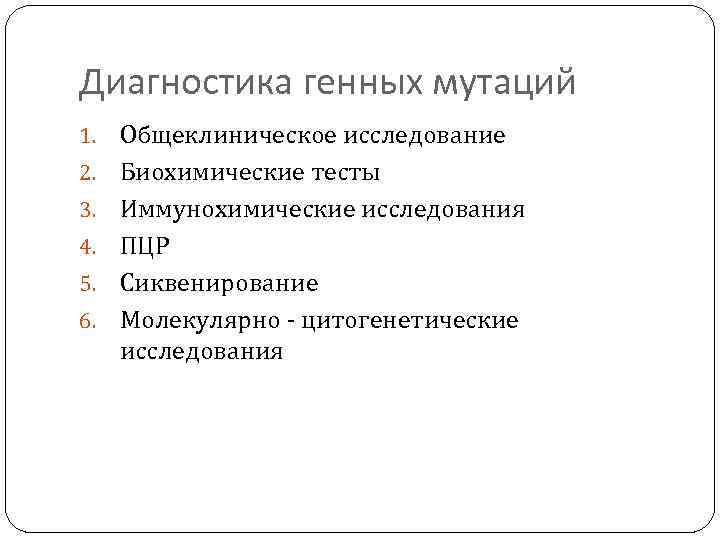 Диагностика генных мутаций

1. Общеклиническое исследование
2. Биохимические тесты
3. Иммунохимические исследования
4. ПЦР
5. Сиквенирование
6. Молекулярно - цитогенетические исследования